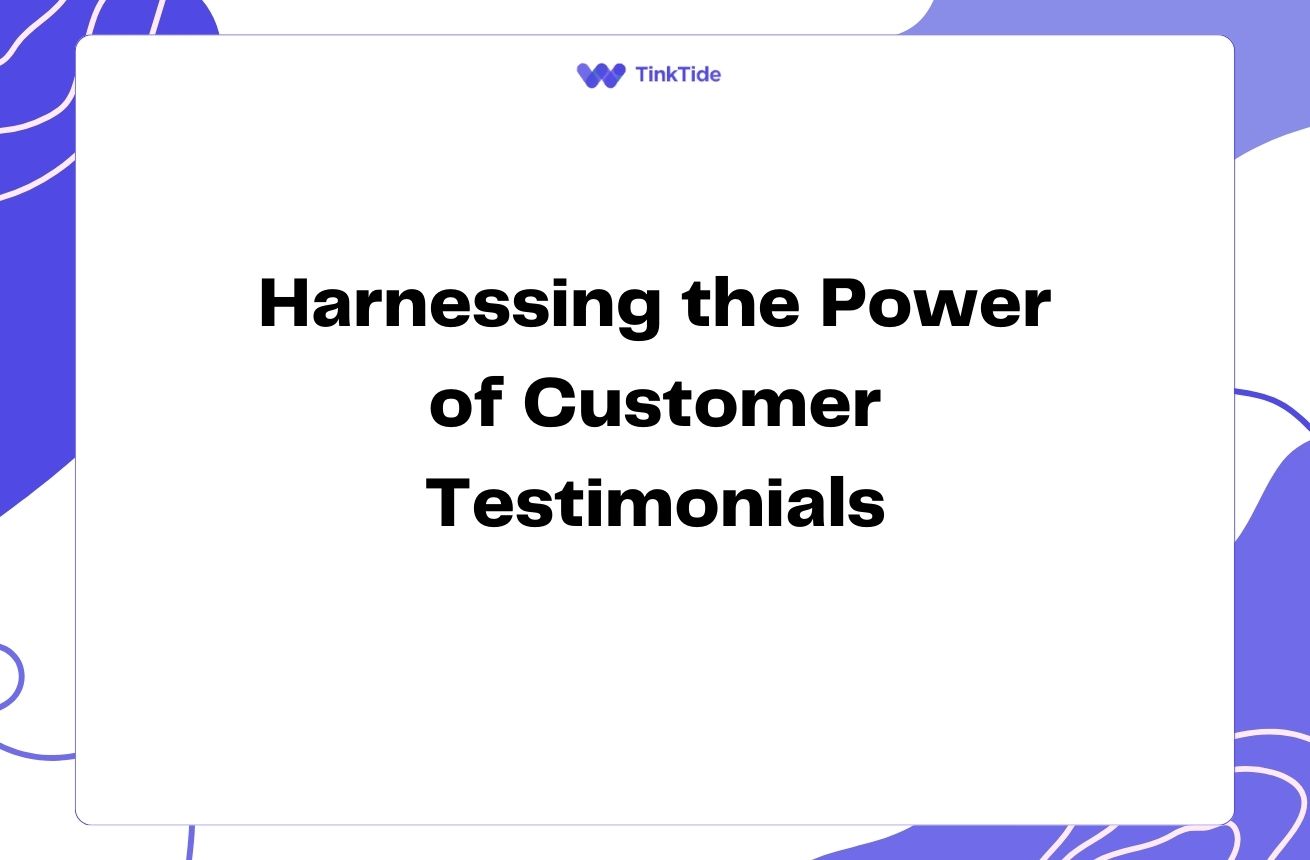 TinkTide

Harnessing the Power of Customer Testimonials